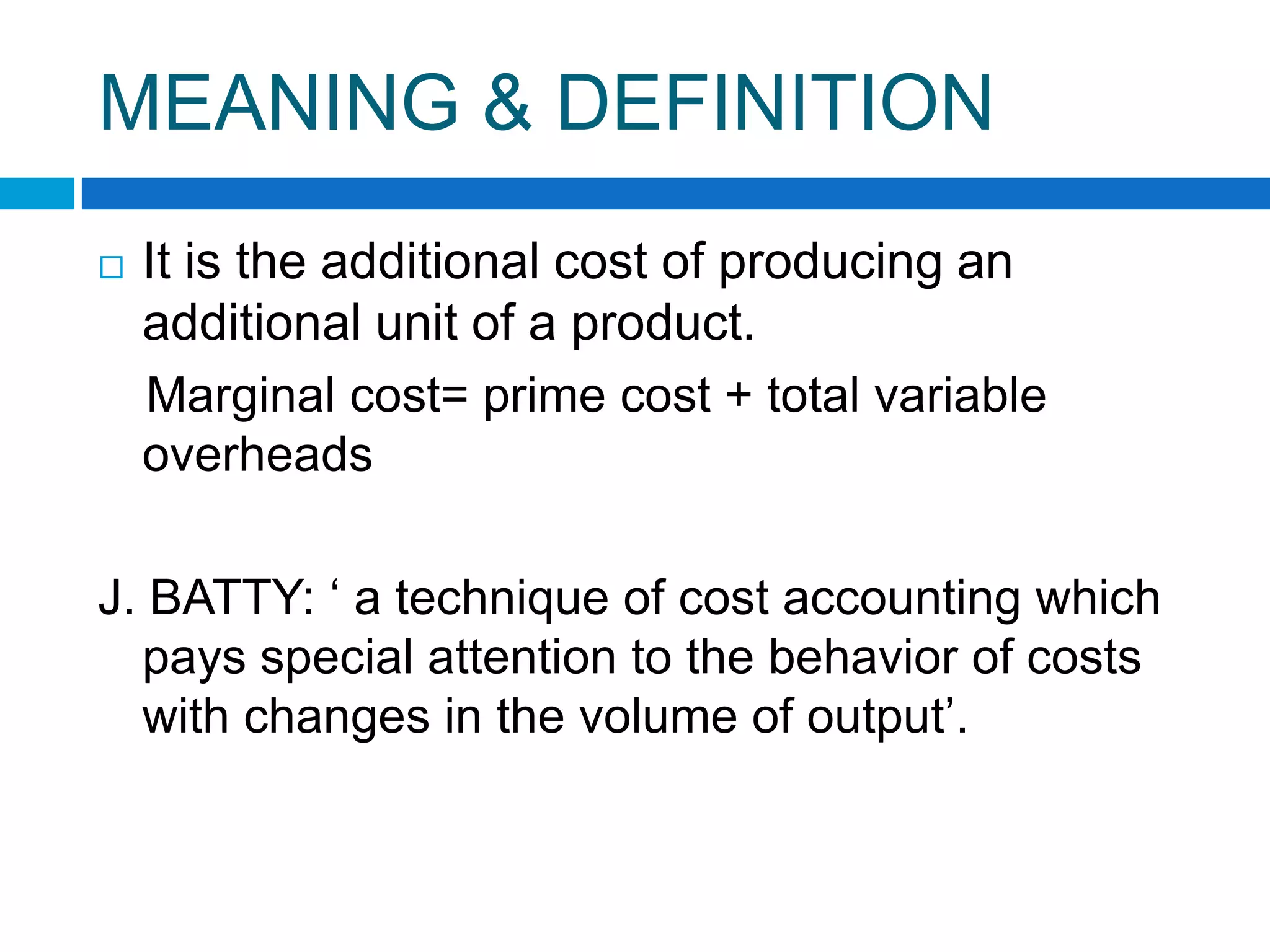 MEANING & DEFINITION

It is the additional cost of producing an additional unit of a product.

Marginal cost= prime cost + total variable overheads

J. BATTY: ‘ a technique of cost accounting which pays special attention to the behavior of costs with changes in the volume of output’.